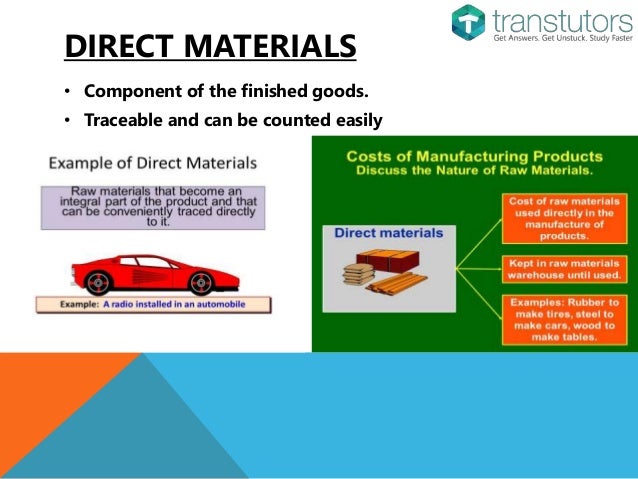 transtutors
Get Answers. Get Unstuck. Study Faster

DIRECT MATERIALS

• Component of the finished goods.
• Traceable and can be counted easily

Example of Direct Materials

Raw materials that become an integral part of the product and that can be conveniently traced directly to it.

Example: A radio installed in an automobile

Costs of Manufacturing Products
Discuss the Nature of Raw Materials.

Direct materials

Cost of raw materials used directly in the manufacture of products.

Kept in raw materials warehouse until used.

Examples: Rubber to make tires, steel to make cars, wood to make tables.